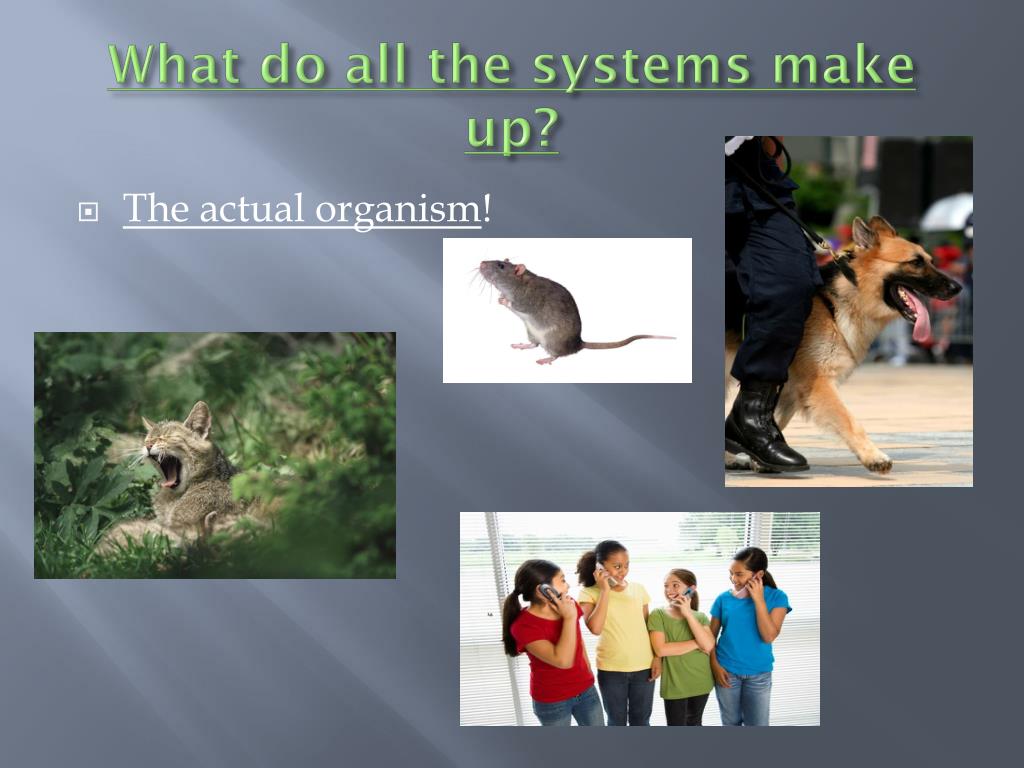 What do all the systems make up?

The actual organism!